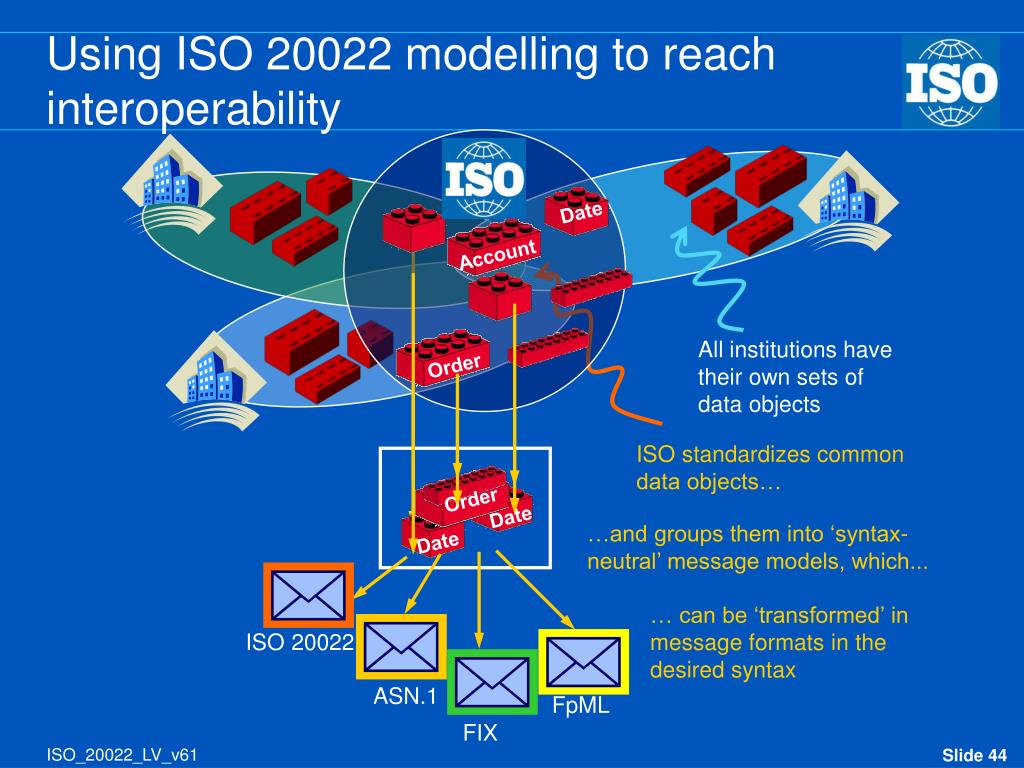 Using ISO 20022 modelling to reach interoperability

ISO

ISO

Date

Account

Order

All institutions have their own sets of data objects

ISO standardizes common data objects…

Order

Date

Date

…and groups them into ‘syntax-neutral’ message models, which...

… can be ‘transformed’ in message formats in the desired syntax

ISO 20022

ASN.1

FIX

FpML

ISO_20022_LV_v61

Slide 44